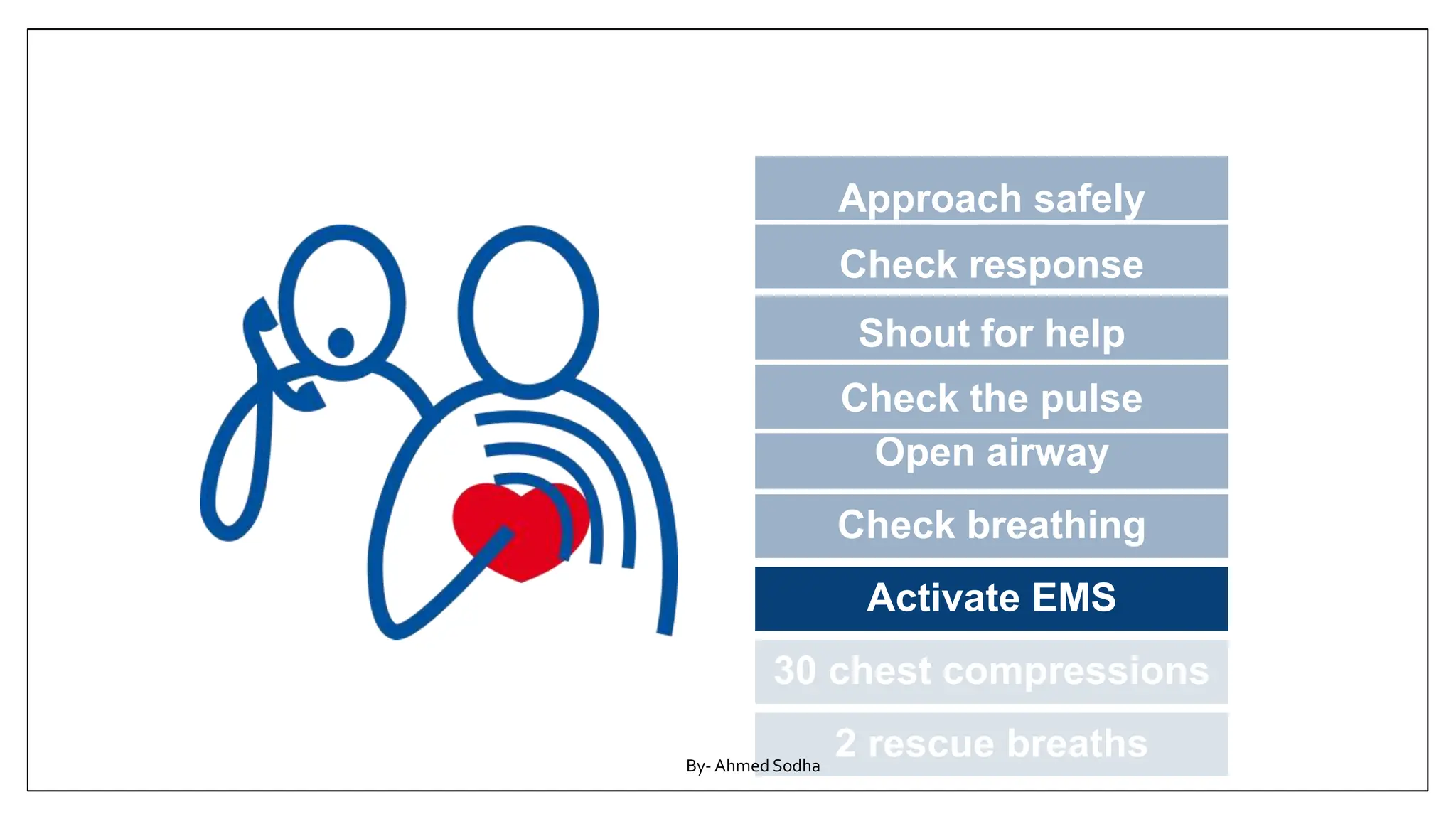 Approach safely

Check response

Shout for help

Check the pulse

Open airway

Check breathing

Activate EMS

30 chest compressions

2 rescue breaths

By- Ahmed Sodha